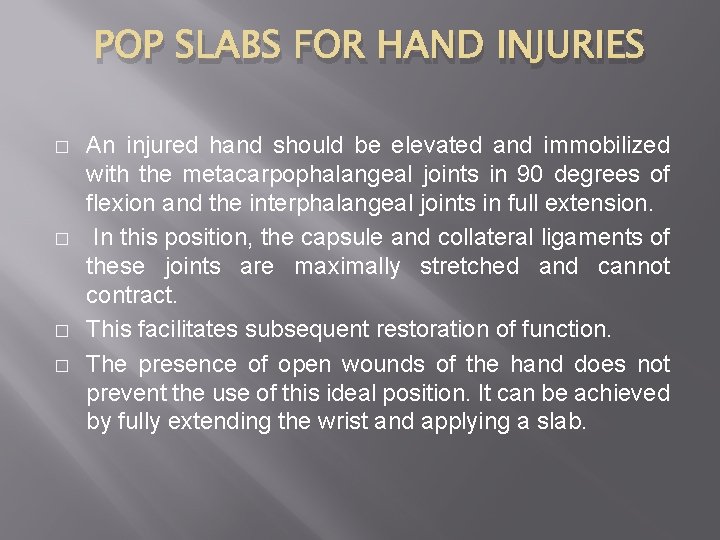 POP SLABS FOR HAND INJURIES

□ An injured hand should be elevated and immobilized with the metacarpophalangeal joints in 90 degrees of flexion and the interphalangeal joints in full extension.

□ In this position, the capsule and collateral ligaments of these joints are maximally stretched and cannot contract.

□ This facilitates subsequent restoration of function.

□ The presence of open wounds of the hand does not prevent the use of this ideal position. It can be achieved by fully extending the wrist and applying a slab.